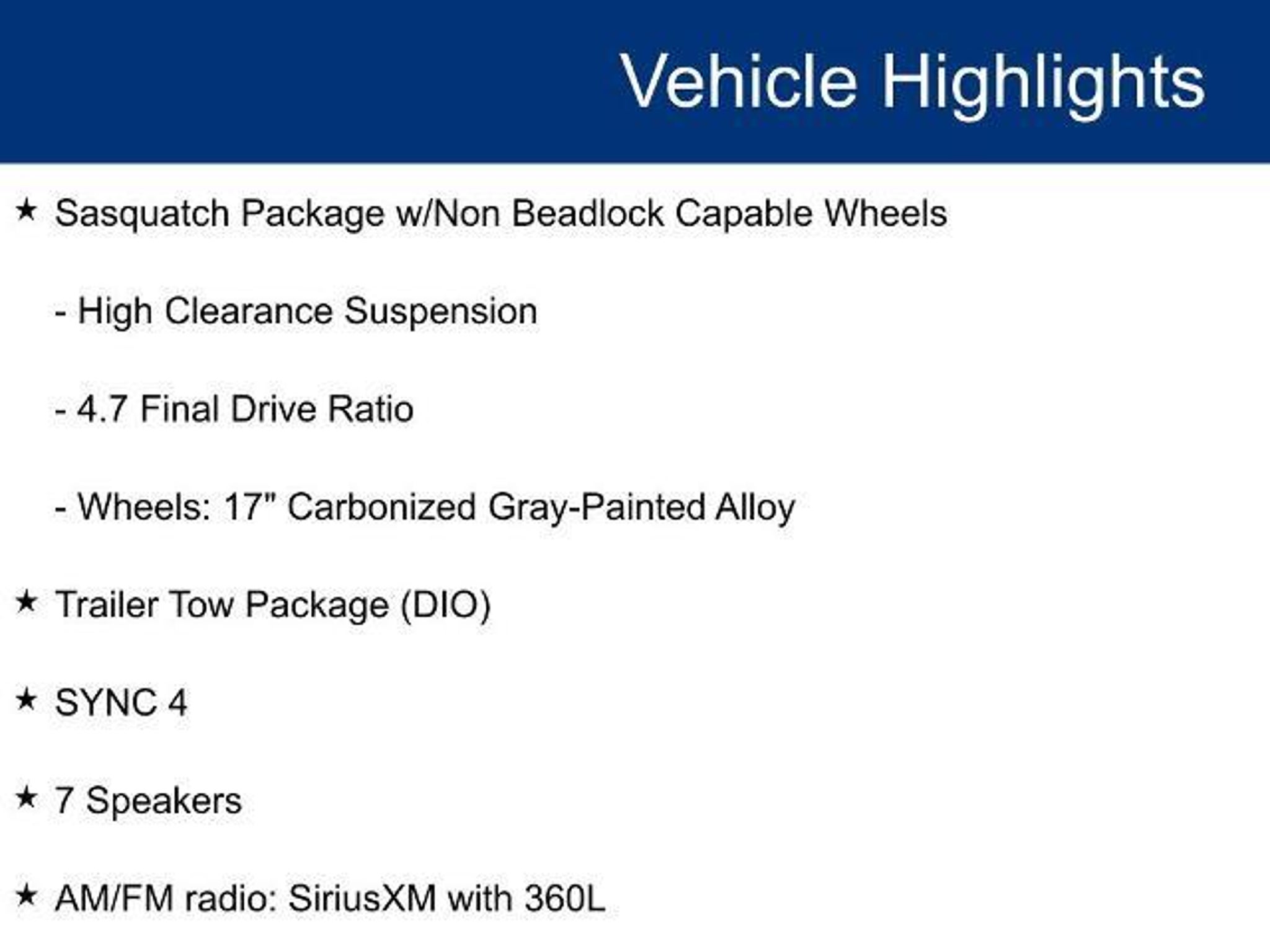 Vehicle Highlights

★ Sasquatch Package w/Non Beadlock Capable Wheels

- High Clearance Suspension

- 4.7 Final Drive Ratio

- Wheels: 17" Carbonized Gray-Painted Alloy

★ Trailer Tow Package (DIO)

★ SYNC 4

★ 7 Speakers

★ AM/FM radio: SiriusXM with 360L